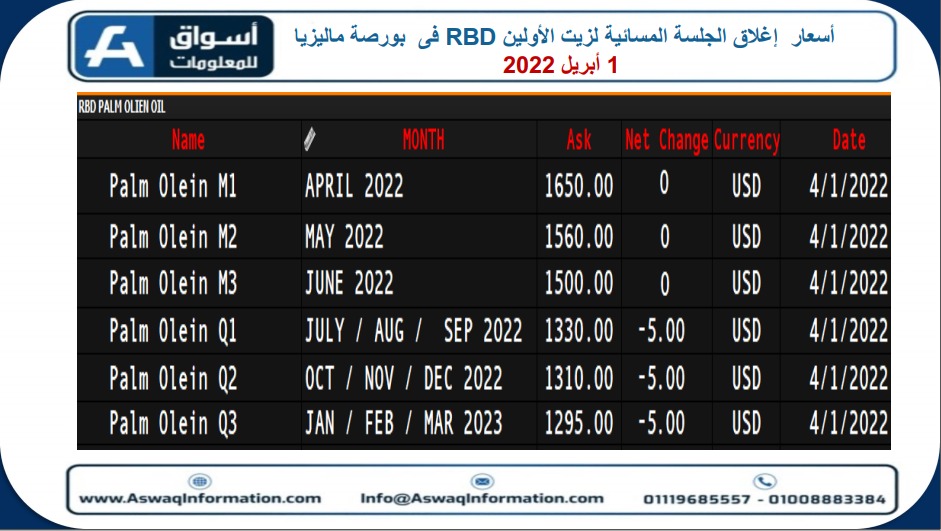 أسواق للمعلومات

أسعار إغلاق الجلسة المسائية لزيت الأولين RBD فى بورصة ماليزيا
1 أبريل 2022

RBD PALM OLIEN OIL

| Name | MONTH | Ask | Net Change | Currency | Date |
|---|---|---|---|---|---|
| Palm Olein M1 | APRIL 2022 | 1650.00 | 0 | USD | 4/1/2022 |
| Palm Olein M2 | MAY 2022 | 1560.00 | 0 | USD | 4/1/2022 |
| Palm Olein M3 | JUNE 2022 | 1500.00 | 0 | USD | 4/1/2022 |
| Palm Olein Q1 | JULY / AUG / SEP 2022 | 1330.00 | -5.00 | USD | 4/1/2022 |
| Palm Olein Q2 | OCT / NOV / DEC 2022 | 1310.00 | -5.00 | USD | 4/1/2022 |
| Palm Olein Q3 | JAN / FEB / MAR 2023 | 1295.00 | -5.00 | USD | 4/1/2022 |

www.AswaqInformation.com Info@AswaqInformation.com 01119685557 - 01008883384